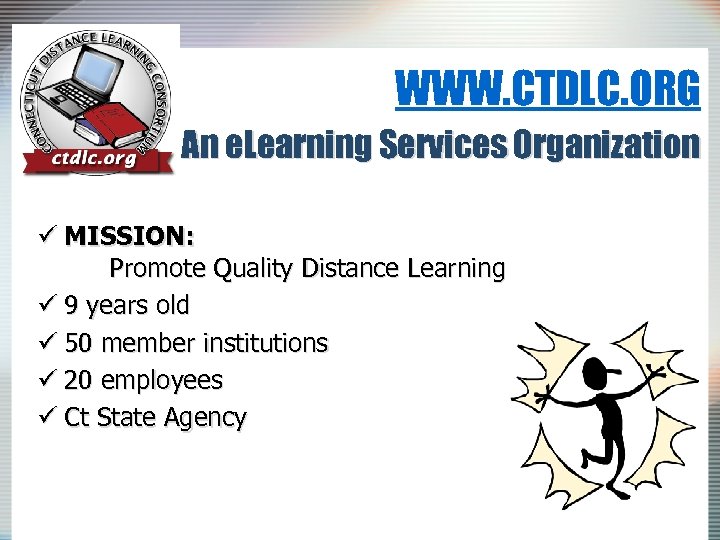 CONNECTICUT DISTANCE LEARNING CONSORTIUM
ctdlc.org

WWW.CTDLC.ORG
An eLearning Services Organization

✓ MISSION:
Promote Quality Distance Learning
✓ 9 years old
✓ 50 member institutions
✓ 20 employees
✓ Ct State Agency